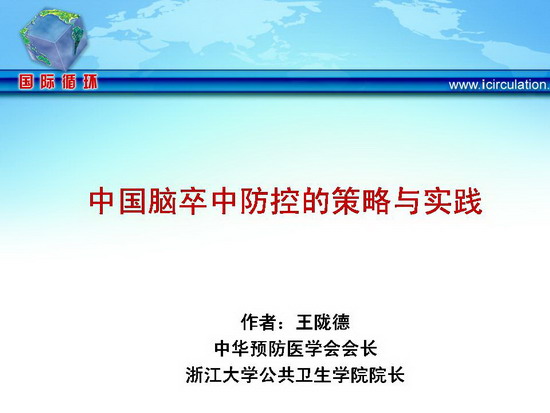 国际循环

www.icirculation.

中国脑卒中防控的策略与实践

作者：王陇德
中华预防医学会会长
浙江大学公共卫生学院院长